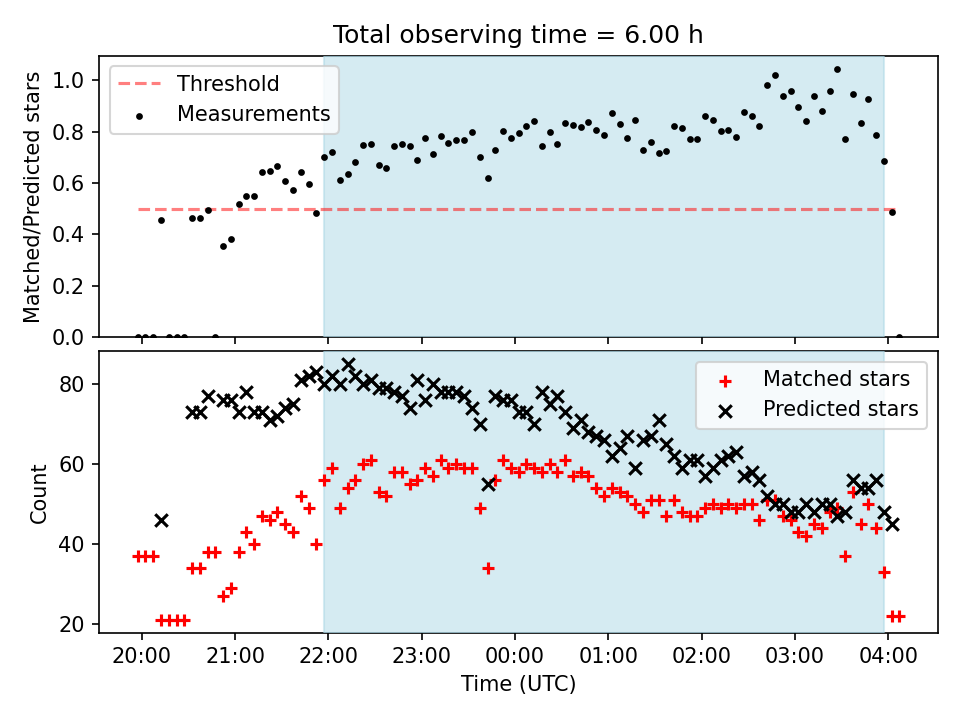 Total observing time = 6.00 h

Threshold
Measurements

Matched/Predicted stars

1.0
0.8
0.6
0.4
0.2
0.0

Matched stars
Predicted stars

Count

80
60
40
20

20:00 21:00 22:00 23:00 00:00 01:00 02:00 03:00 04:00

Time (UTC)